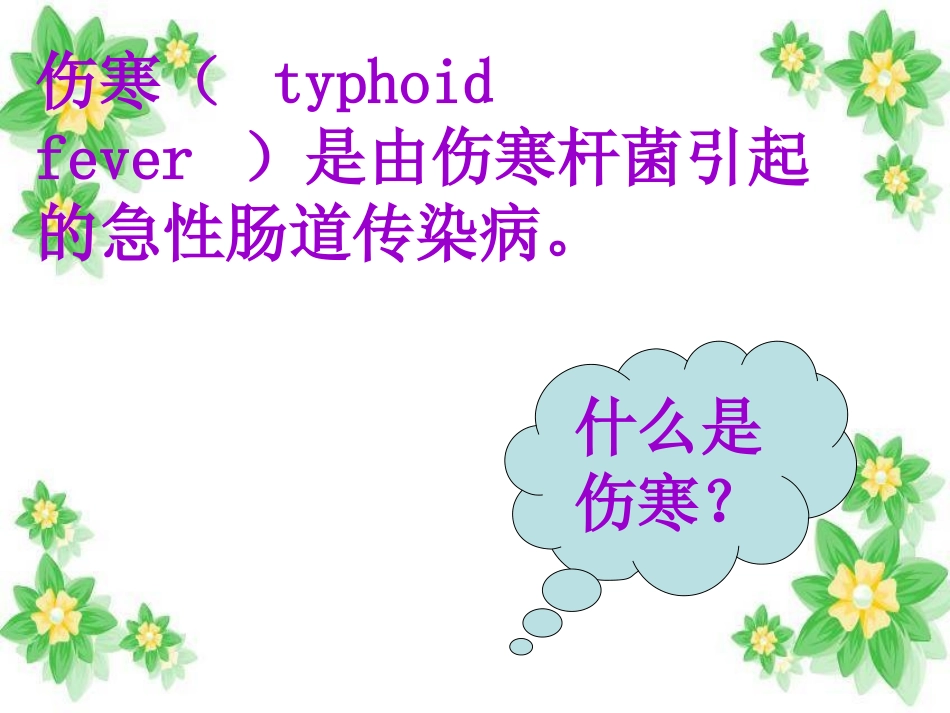 伤寒（ typhoid fever ）是由伤寒杆菌引起的急性肠道传染病。

什么是伤寒？